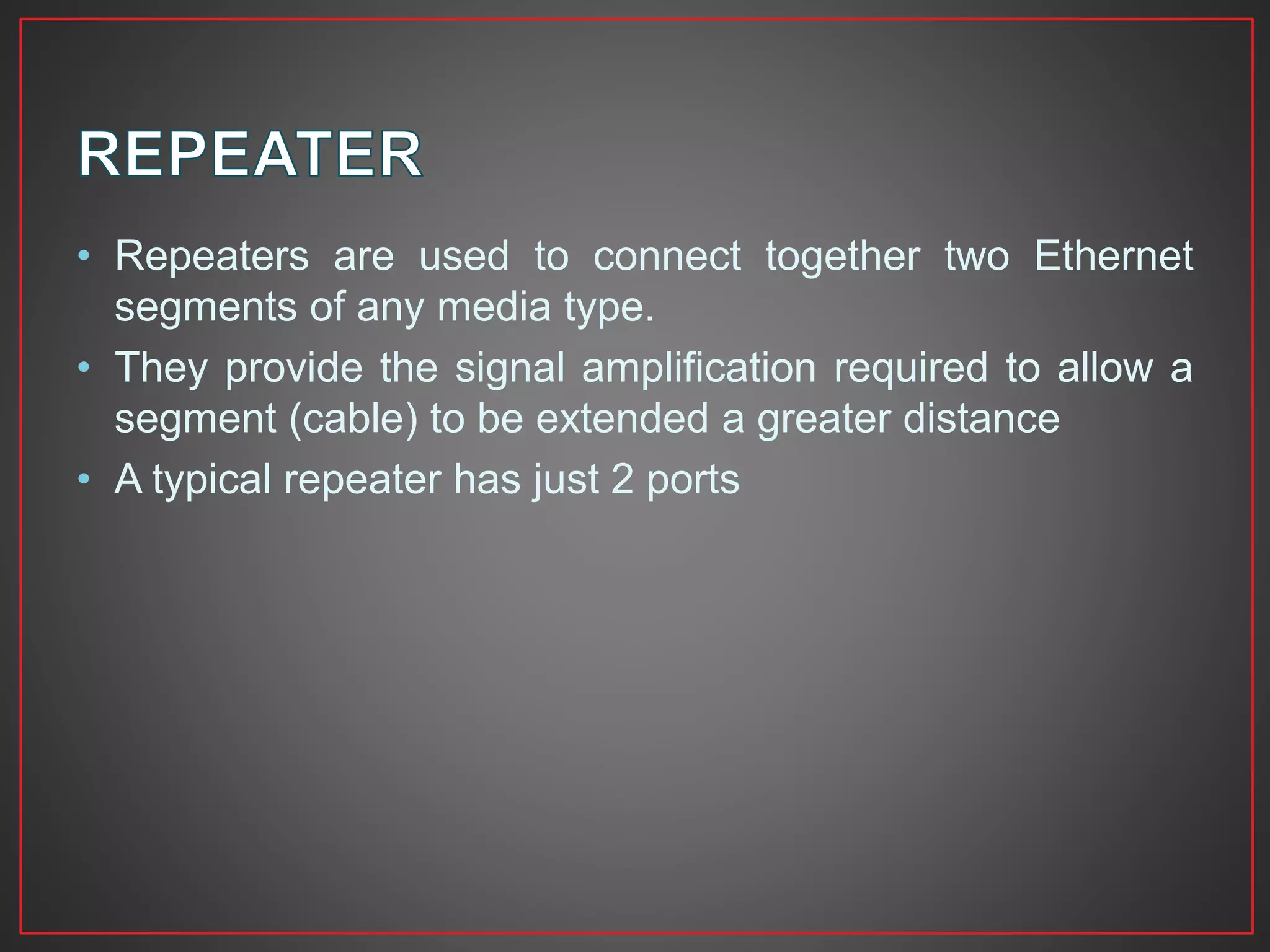 REPEATER

• Repeaters are used to connect together two Ethernet segments of any media type.
• They provide the signal amplification required to allow a segment (cable) to be extended a greater distance
• A typical repeater has just 2 ports